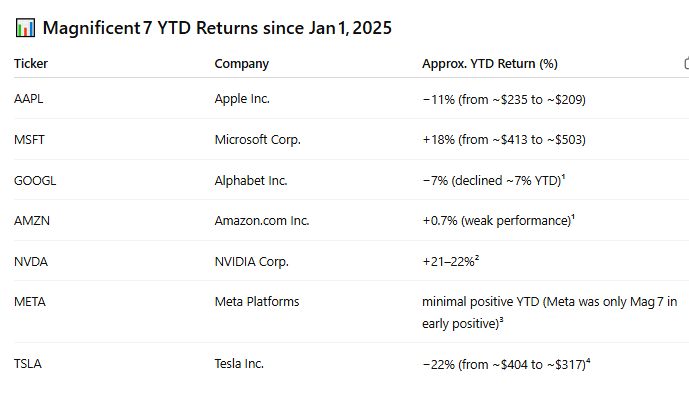 📊 Magnificent 7 YTD Returns since Jan 1, 2025

| Ticker | Company | Approx. YTD Return (%) |
|---|---|---|
| AAPL | Apple Inc. | −11% (from ~\$235 to ~\$209) |
| MSFT | Microsoft Corp. | +18% (from ~\$413 to ~\$503) |
| GOOGL | Alphabet Inc. | −7% (declined ~7% YTD)¹ |
| AMZN | Amazon.com Inc. | +0.7% (weak performance)¹ |
| NVDA | NVIDIA Corp. | +21–22%² |
| META | Meta Platforms | minimal positive YTD (Meta was only Mag 7 in early positive)³ |
| TSLA | Tesla Inc. | −22% (from ~\$404 to ~\$317)⁴ |